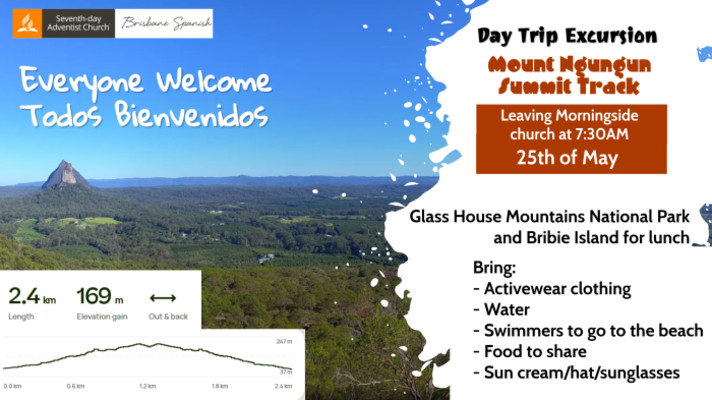 Seventh-day Adventist Church

Brisbane Spanish

Everyone Welcome
Todos Bienvenidos

2.4 km
Length

169 m
Elevation gain

Out & back

247 m
37 m

0.0 km
0.6 km
1.2 km
1.8 km
2.4 km

Day Trip Excursion

Mount Ngungun Summit Track

Leaving Morningside church at 7:30AM
25th of May

Glass House Mountains National Park and Bribie Island for lunch

Bring:
- Activewear clothing
- Water
- Swimmers to go to the beach
- Food to share
- Sun cream/hat/sunglasses